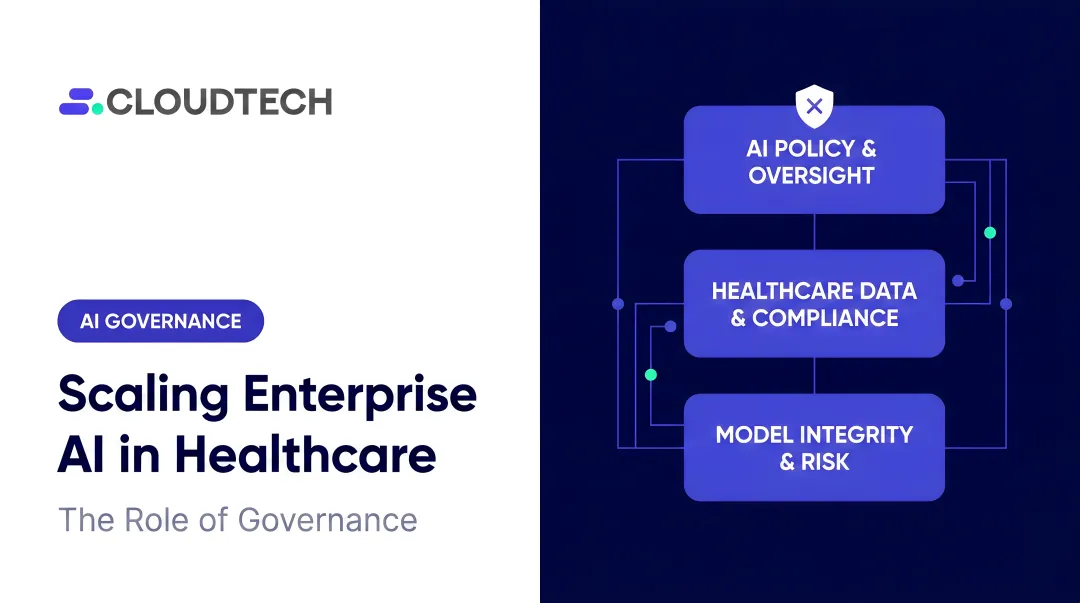 CLOUDTECH

AI GOVERNANCE

Scaling Enterprise AI in Healthcare

The Role of Governance

AI POLICY & OVERSIGHT

HEALTHCARE DATA & COMPLIANCE

MODEL INTEGRITY & RISK